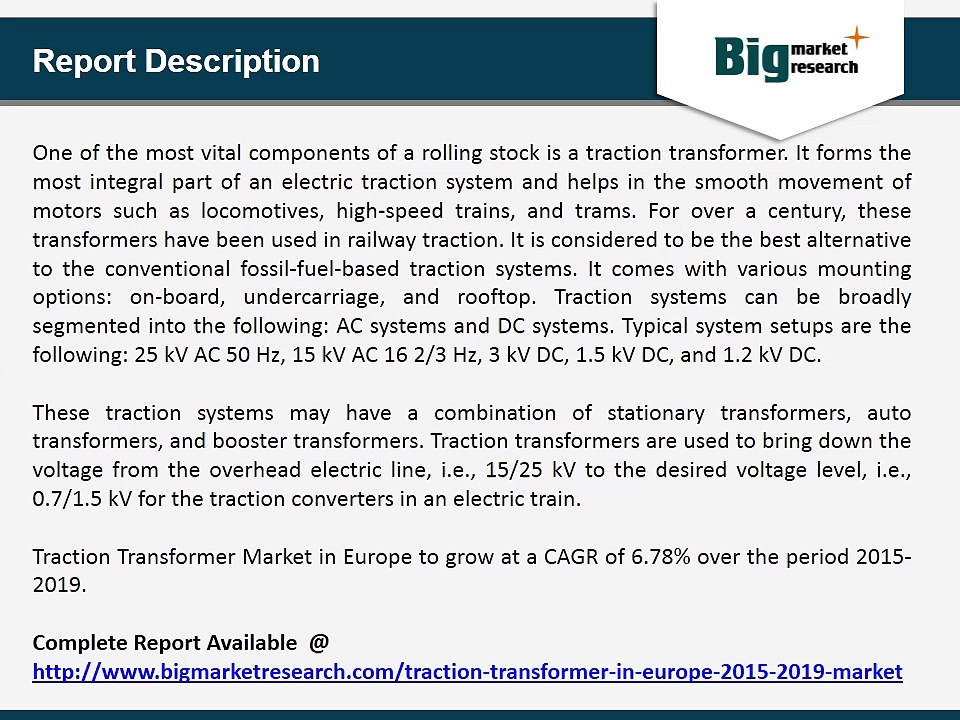 Report Description

Big market research

One of the most vital components of a rolling stock is a traction transformer. It forms the most integral part of an electric traction system and helps in the smooth movement of motors such as locomotives, high-speed trains, and trams. For over a century, these transformers have been used in railway traction. It is considered to be the best alternative to the conventional fossil-fuel-based traction systems. It comes with various mounting options: on-board, undercarriage, and rooftop. Traction systems can be broadly segmented into the following: AC systems and DC systems. Typical system setups are the following: 25 kV AC 50 Hz, 15 kV AC 16 2/3 Hz, 3 kV DC, 1.5 kV DC, and 1.2 kV DC.

These traction systems may have a combination of stationary transformers, auto transformers, and booster transformers. Traction transformers are used to bring down the voltage from the overhead electric line, i.e., 15/25 kV to the desired voltage level, i.e., 0.7/1.5 kV for the traction converters in an electric train.

Traction Transformer Market in Europe to grow at a CAGR of 6.78% over the period 2015-2019.

Complete Report Available @
http://www.bigmarketresearch.com/traction-transformer-in-europe-2015-2019-market